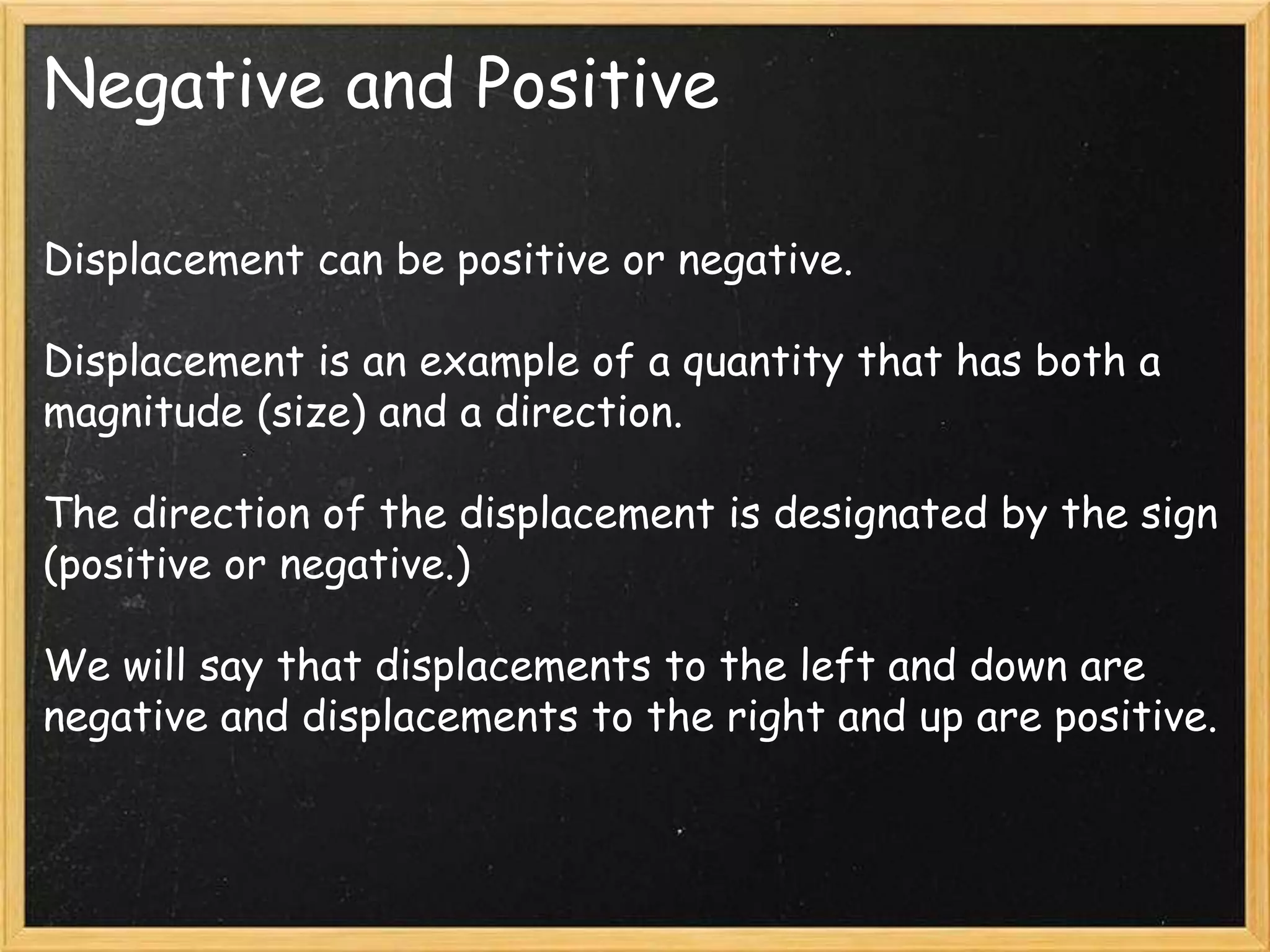 Negative and Positive

Displacement can be positive or negative.

Displacement is an example of a quantity that has both a magnitude (size) and a direction.

The direction of the displacement is designated by the sign (positive or negative.)

We will say that displacements to the left and down are negative and displacements to the right and up are positive.